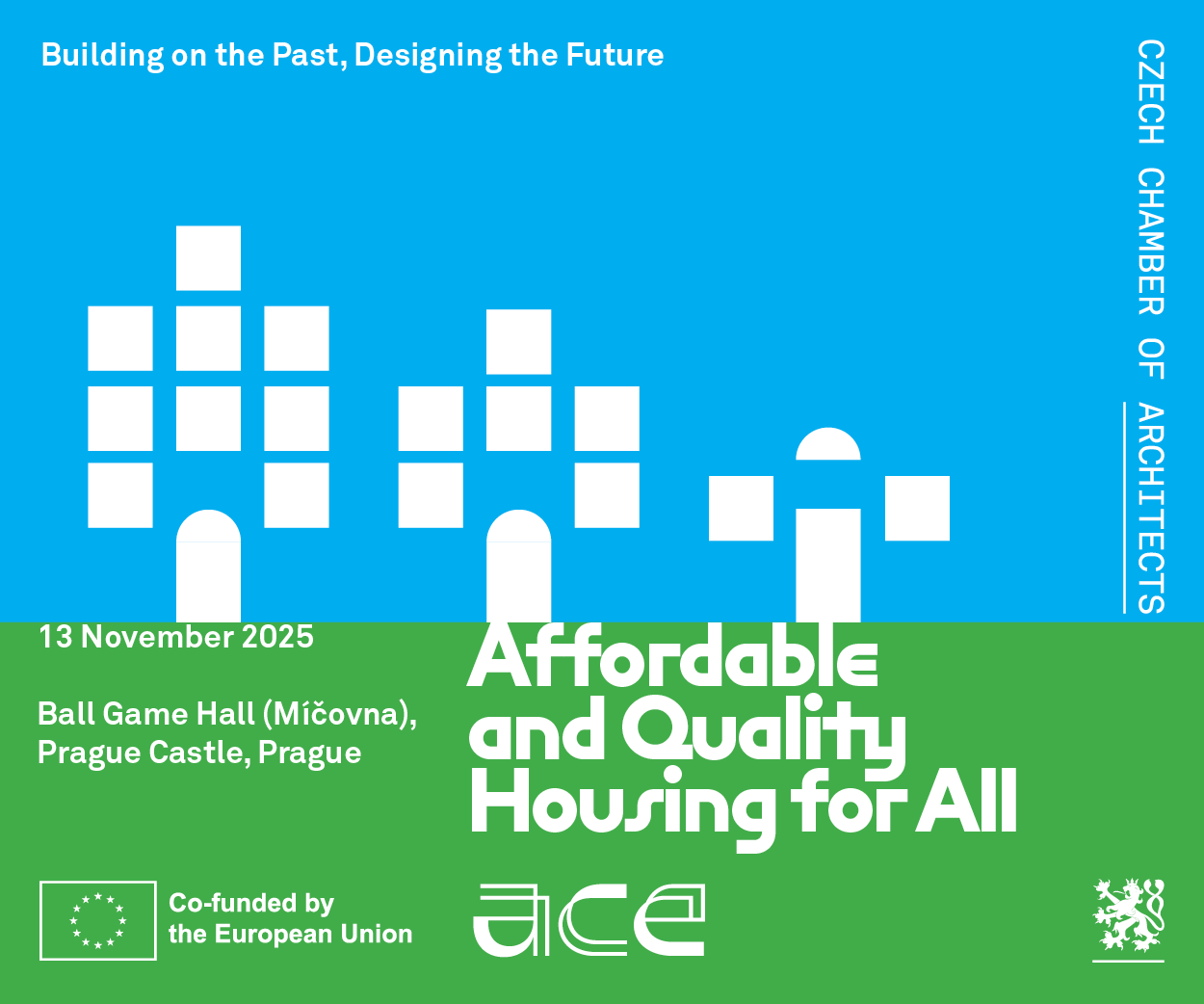 Building on the Past, Designing the Future

CZECH CHAMBER OF ARCHITECTS

13 November 2025

Ball Game Hall (Míčovna), Prague Castle, Prague

Affordable and Quality Housing for All

Co-funded by the European Union

ace